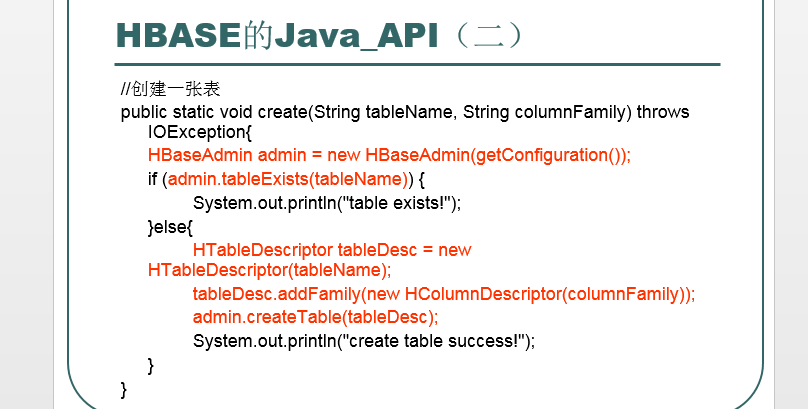 HBASE的Java_API（二）

//创建一张表
public static void create(String tableName, String columnFamily) throws IOException{
HBaseAdmin admin = new HBaseAdmin(getConfiguration());
if (admin.tableExists(tableName)) {
System.out.println("table exists!");
}else{
HTableDescriptor tableDesc = new HTableDescriptor(tableName);
tableDesc.addFamily(new HColumnDescriptor(columnFamily));
admin.createTable(tableDesc);
System.out.println("create table success!");
}
}